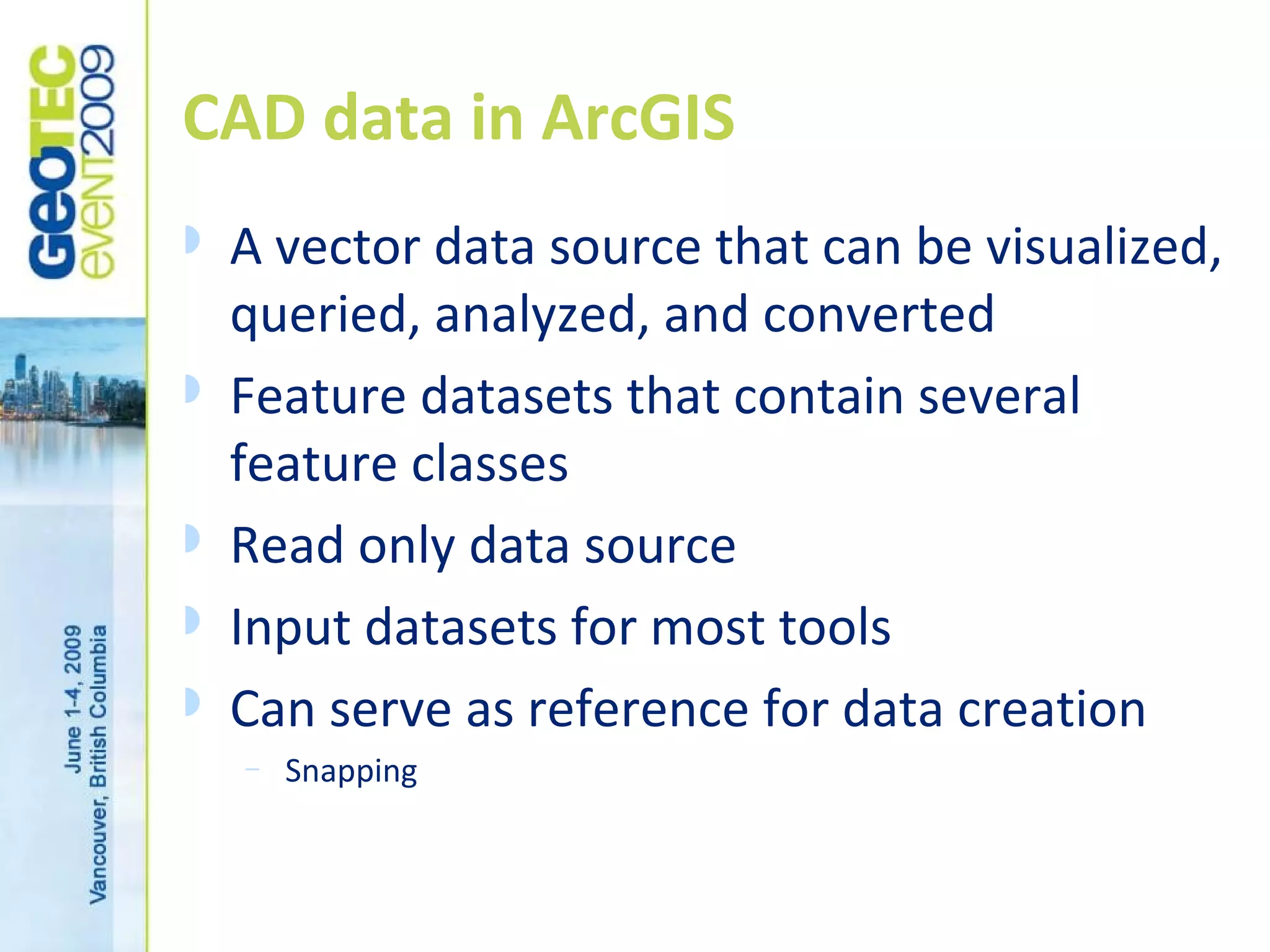 GeoTEC event2009

June 1-4, 2009
Vancouver, British Columbia

CAD data in ArcGIS

A vector data source that can be visualized, queried, analyzed, and converted

Feature datasets that contain several feature classes

Read only data source

Input datasets for most tools

Can serve as reference for data creation

– Snapping